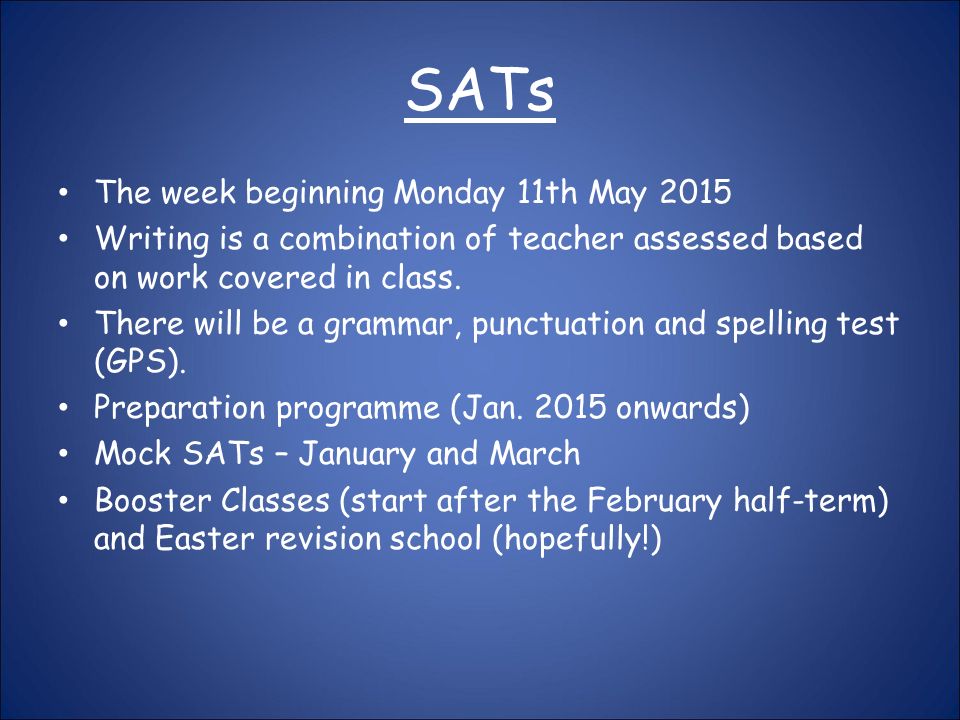 SATs

• The week beginning Monday 11th May 2015
• Writing is a combination of teacher assessed based on work covered in class.
• There will be a grammar, punctuation and spelling test (GPS).
• Preparation programme (Jan. 2015 onwards)
• Mock SATs – January and March
• Booster Classes (start after the February half-term) and Easter revision school (hopefully!)